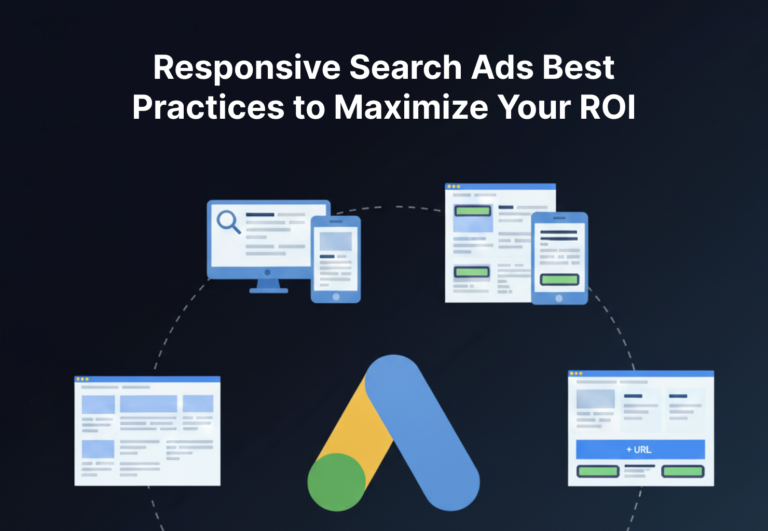 Responsive Search Ads Best Practices to Maximize Your ROI

+ URL